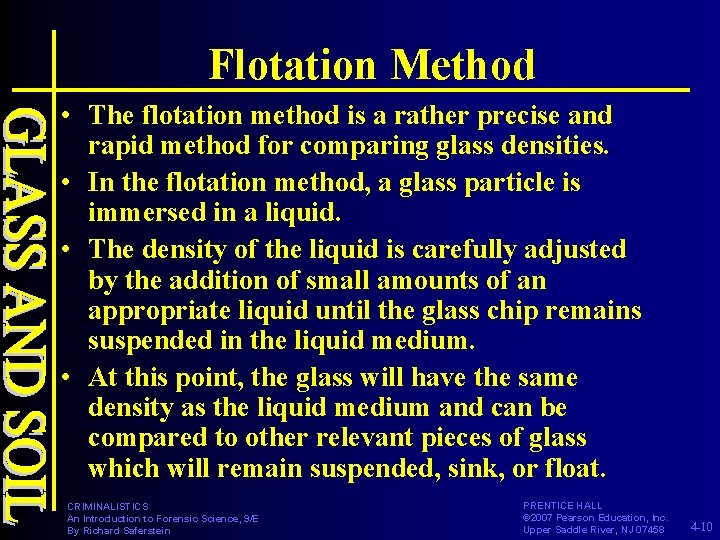 GLASS AND SOIL

Flotation Method

• The flotation method is a rather precise and rapid method for comparing glass densities.
• In the flotation method, a glass particle is immersed in a liquid.
• The density of the liquid is carefully adjusted by the addition of small amounts of an appropriate liquid until the glass chip remains suspended in the liquid medium.
• At this point, the glass will have the same density as the liquid medium and can be compared to other relevant pieces of glass which will remain suspended, sink, or float.

CRIMINALISTICS
An Introduction to Forensic Science, 9/E
By Richard Saferstein

PRENTICE HALL
©2007 Pearson Education, Inc.
Upper Saddle River, NJ 07458

4-10